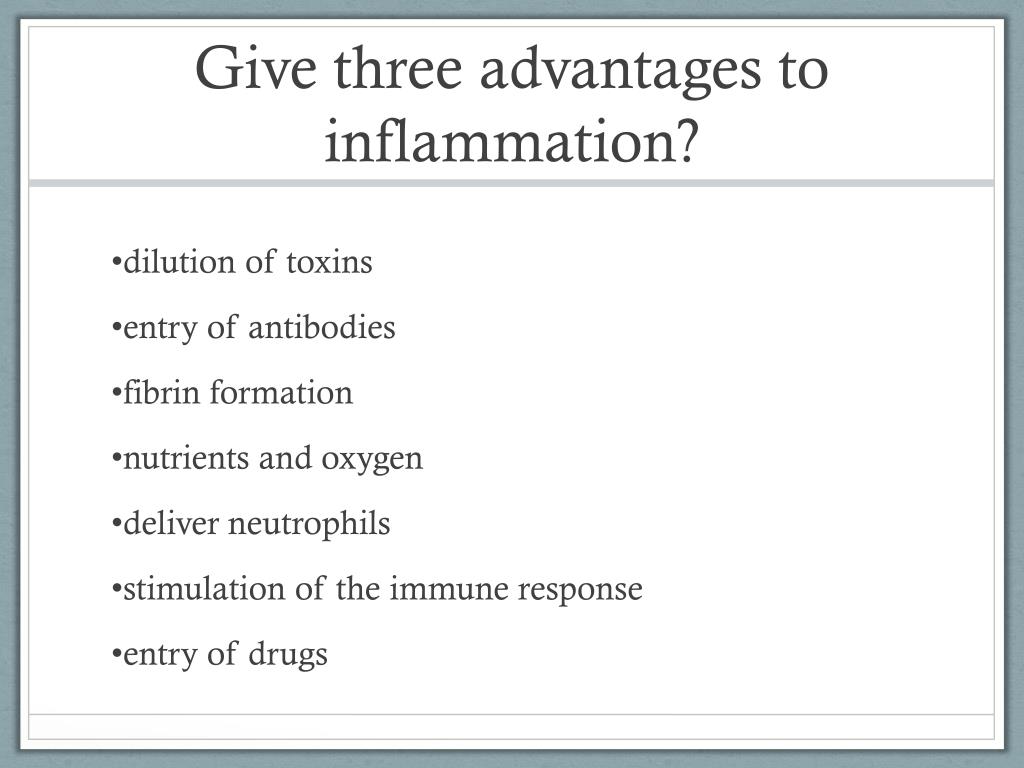 Give three advantages to inflammation?

•dilution of toxins

•entry of antibodies

•fibrin formation

•nutrients and oxygen

•deliver neutrophils

•stimulation of the immune response

•entry of drugs